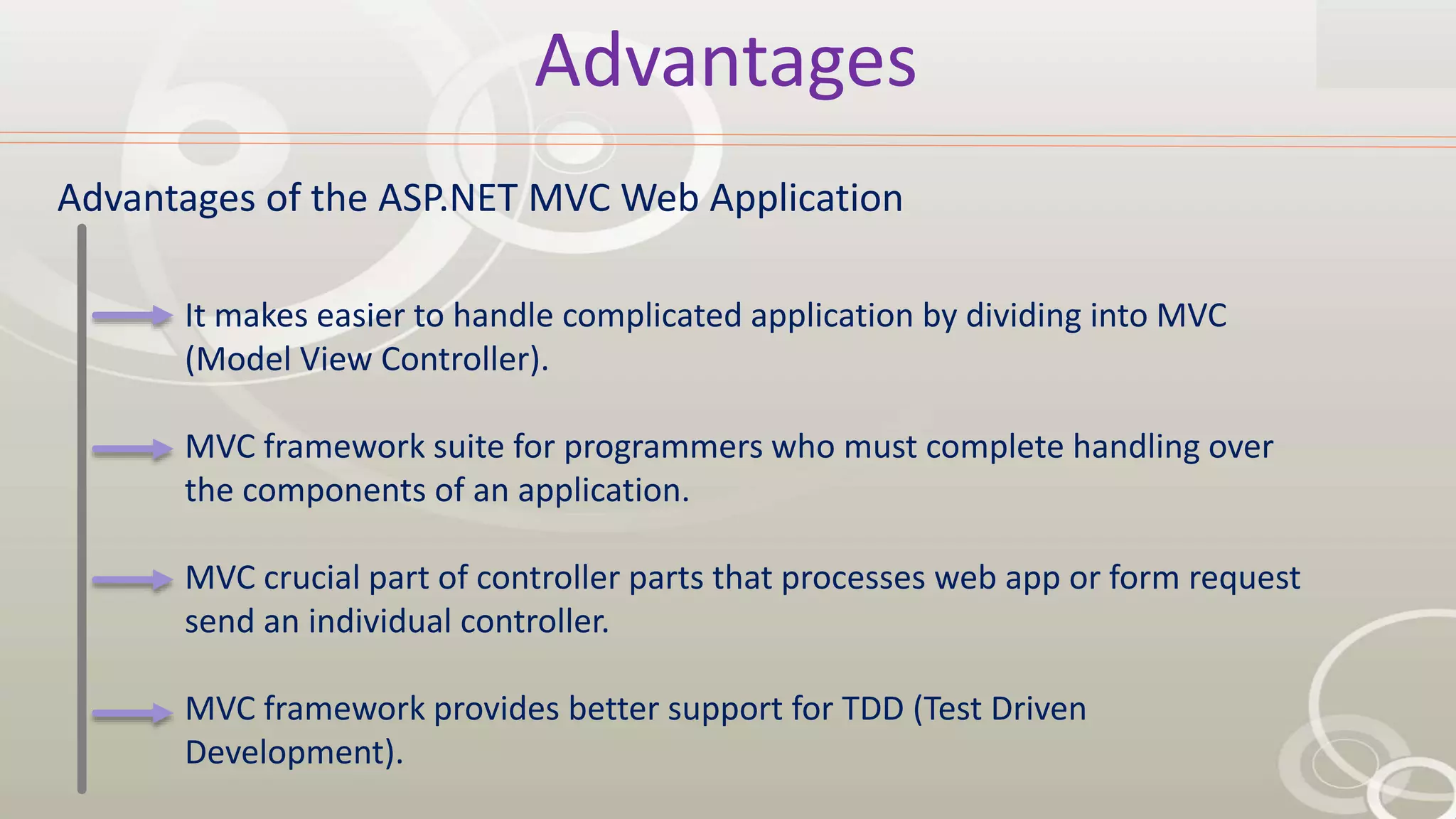 Advantages

Advantages of the ASP.NET MVC Web Application

It makes easier to handle complicated application by dividing into MVC (Model View Controller).

MVC framework suite for programmers who must complete handling over the components of an application.

MVC crucial part of controller parts that processes web app or form request send an individual controller.

MVC framework provides better support for TDD (Test Driven Development).